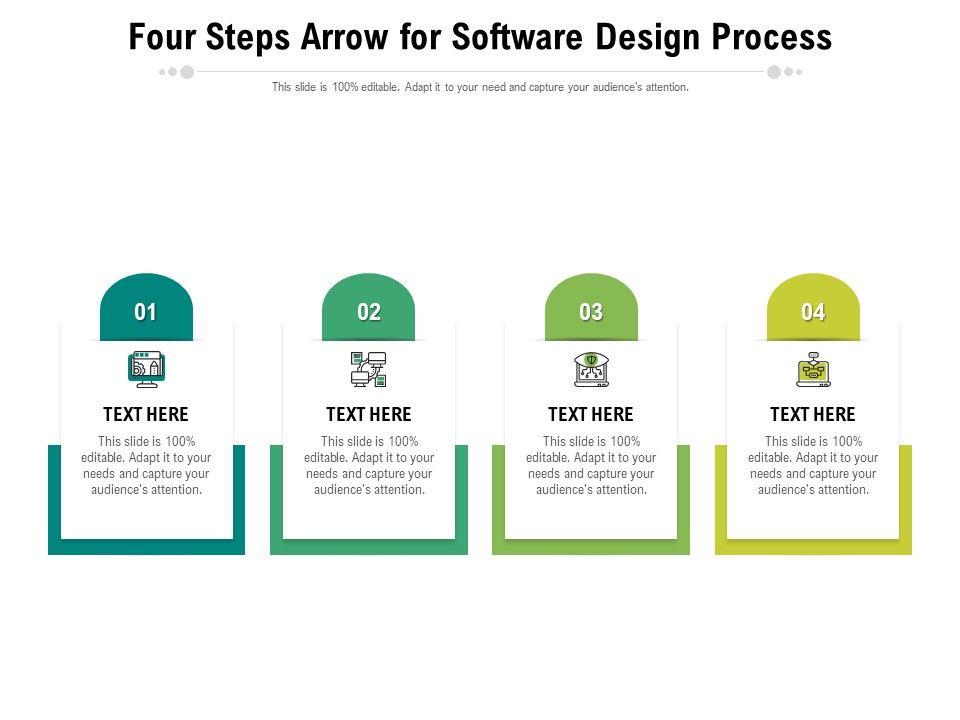 Four Steps Arrow for Software Design Process

This slide is 100% editable. Adapt it to your need and capture your audience's attention.

01

TEXT HERE

This slide is 100% editable. Adapt it to your needs and capture your audience's attention.

02

TEXT HERE

This slide is 100% editable. Adapt it to your needs and capture your audience's attention.

03

TEXT HERE

This slide is 100% editable. Adapt it to your needs and capture your audience's attention.

04

TEXT HERE

This slide is 100% editable. Adapt it to your needs and capture your audience's attention.